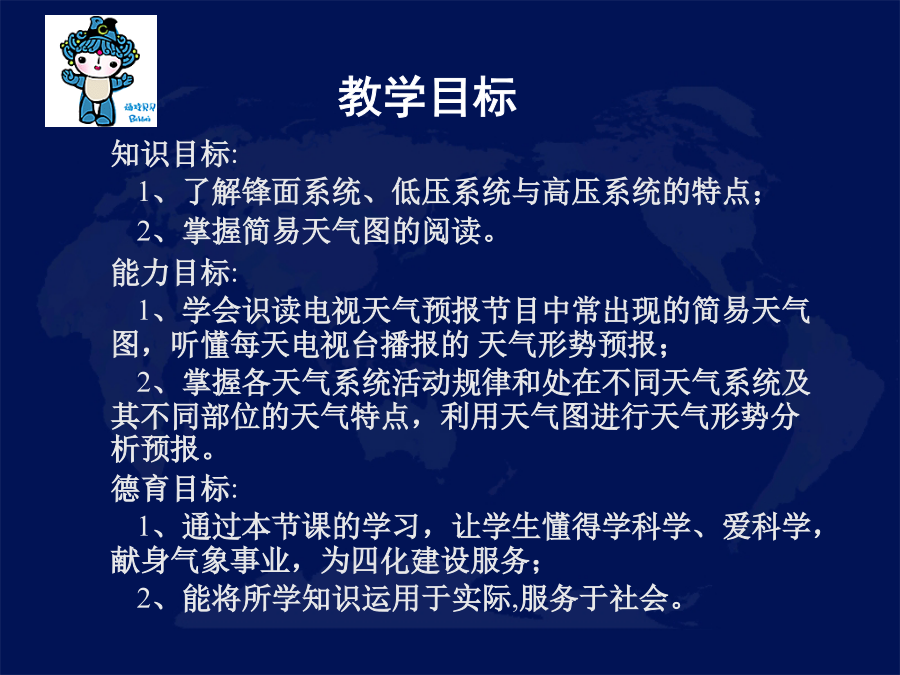 福娃贝贝
Beibei

教学目标

知识目标:
1、了解锋面系统、低压系统与高压系统的特点;
2、掌握简易天气图的阅读。

能力目标:
1、学会识读电视天气预报节目中常出现的简易天气图，听懂每天电视台播报的 天气形势预报;
2、掌握各天气系统活动规律和处在不同天气系统及其不同部位的天气特点，利用天气图进行天气形势分析预报。

德育目标:
1、通过本节课的学习，让学生懂得学科学、爱科学，献身气象事业，为四化建设服务;
2、能将所学知识运用于实际,服务于社会。